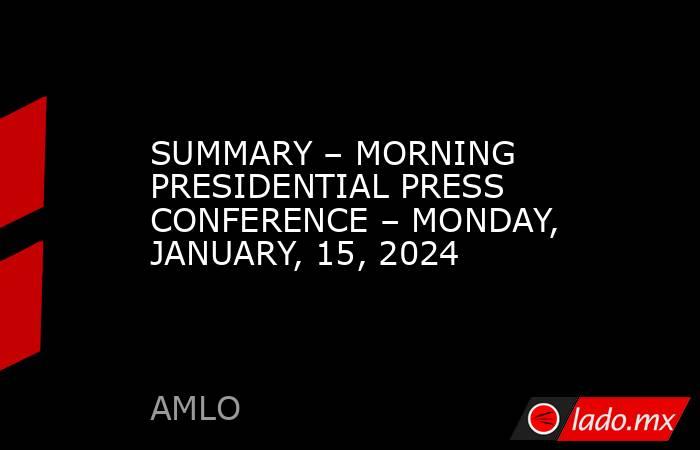 SUMMARY – MORNING PRESIDENTIAL PRESS CONFERENCE – MONDAY, JANUARY, 15, 2024

AMLO

lado.mx